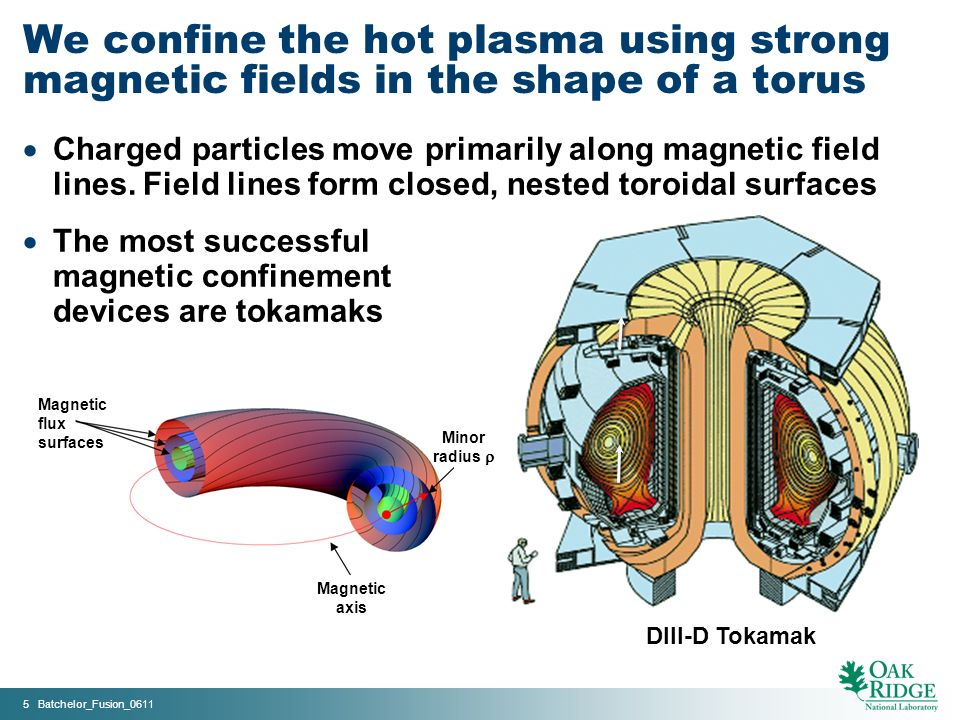 We confine the hot plasma using strong magnetic fields in the shape of a torus

• Charged particles move primarily along magnetic field lines. Field lines form closed, nested toroidal surfaces

• The most successful magnetic confinement devices are tokamaks

Magnetic flux surfaces

Minor radius $\rho$

Magnetic axis

DIII-D Tokamak

5 Batchelor_Fusion_0611

OAK RIDGE National Laboratory